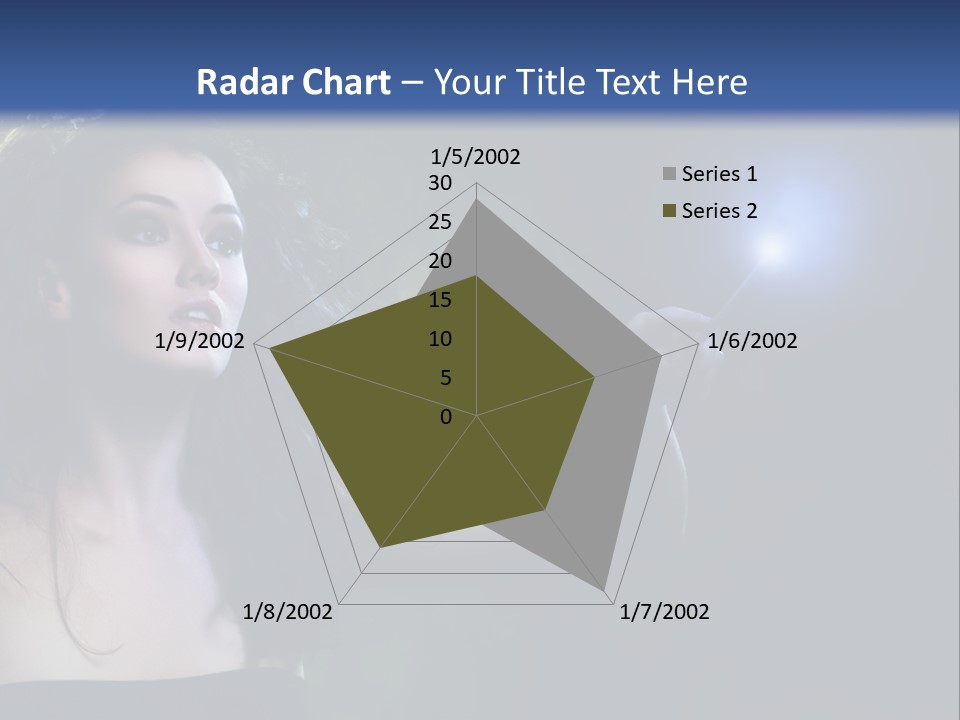 Radar Chart – Your Title Text Here

1/5/2002
30
25
20
15
10
5
0
1/6/2002
1/7/2002
1/8/2002
1/9/2002

Series 1
Series 2